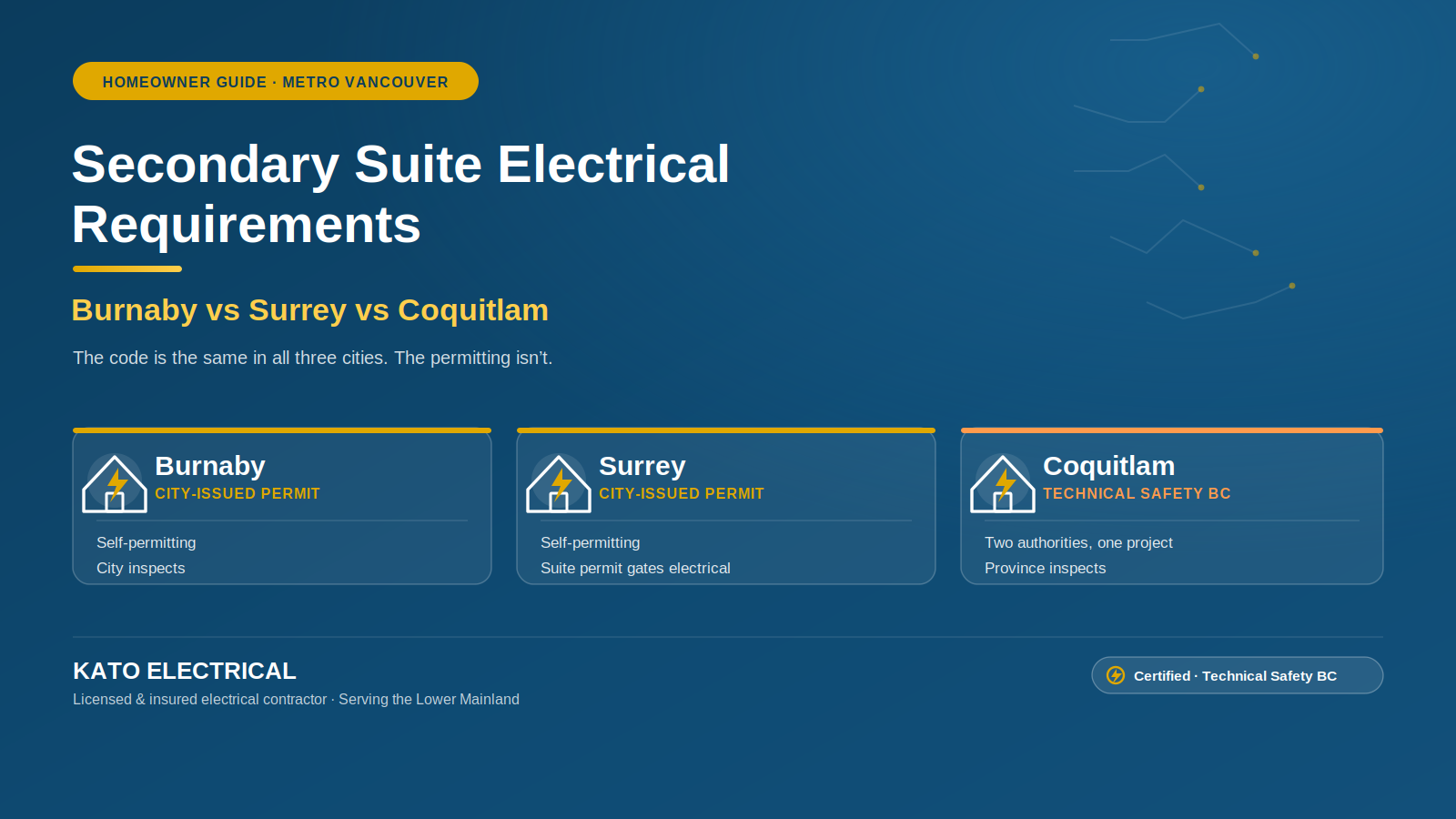 HOMEOWNER GUIDE · METRO VANCOUVER

Secondary Suite Electrical Requirements

Burnaby vs Surrey vs Coquitlam

The code is the same in all three cities. The permitting isn't.

Burnaby
CITY-ISSUED PERMIT
Self-permitting
City inspects

Surrey
CITY-ISSUED PERMIT
Self-permitting
Suite permit gates electrical

Coquitlam
TECHNICAL SAFETY BC
Two authorities, one project
Province inspects

KATO ELECTRICAL
Licensed & insured electrical contractor · Serving the Lower Mainland

Certified · Technical Safety BC